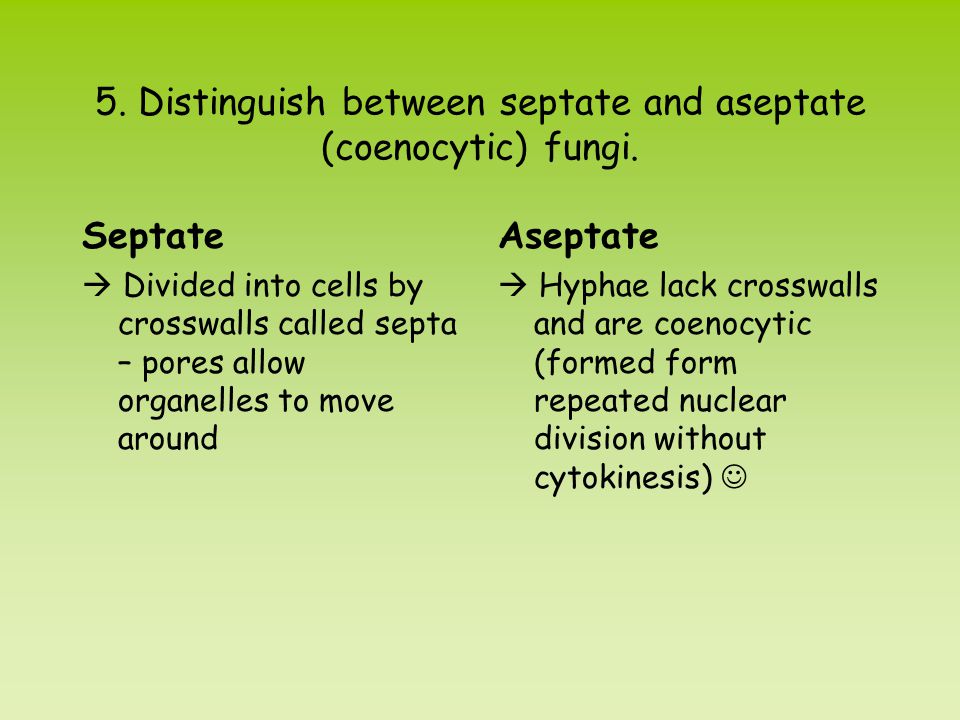 5. Distinguish between septate and aseptate (coenocytic) fungi.

Septate

→ Divided into cells by crosswalls called septa – pores allow organelles to move around

Aseptate

→ Hyphae lack crosswalls and are coenocytic (formed form repeated nuclear division without cytokinesis) ☺